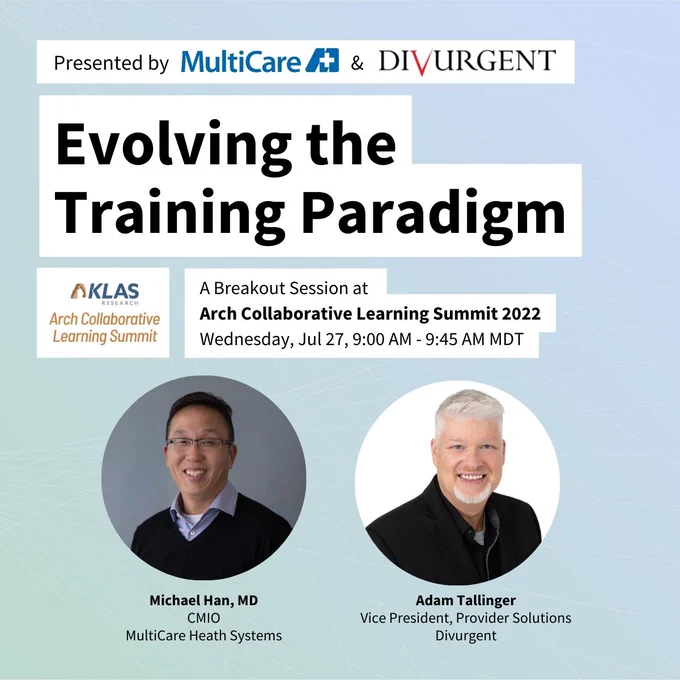 Presented by MultiCare & DIVURGENT

Evolving the Training Paradigm

KLAS RESEARCH
Arch Collaborative Learning Summit

A Breakout Session at
Arch Collaborative Learning Summit 2022
Wednesday, Jul 27, 9:00 AM - 9:45 AM MDT

Michael Han, MD
CMIO
MultiCare Heath Systems

Adam Tallinger
Vice President, Provider Solutions
Divurgent